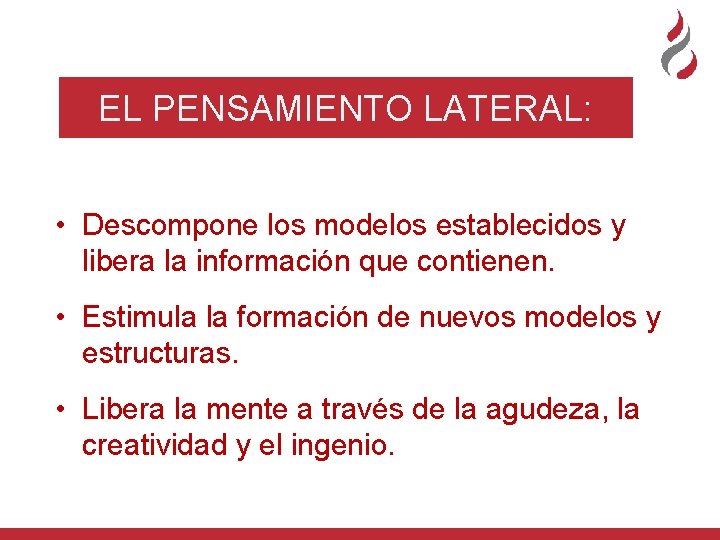 EL PENSAMIENTO LATERAL:

• Descompone los modelos establecidos y libera la información que contienen.

• Estimula la formación de nuevos modelos y estructuras.

• Libera la mente a través de la agudeza, la creatividad y el ingenio.